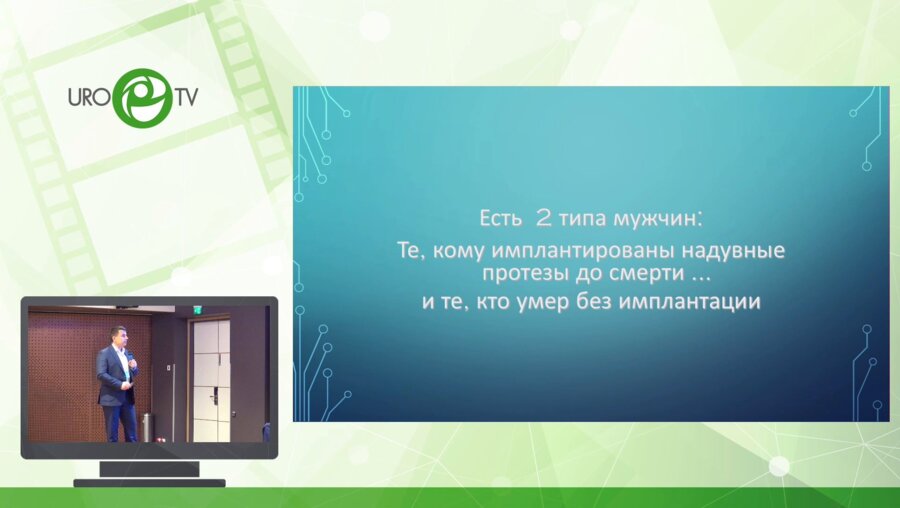 URO TV

Есть 2 типа мужчин:

Те, кому имплантированы надувные протезы до смерти ...

и те, кто умер без имплантации